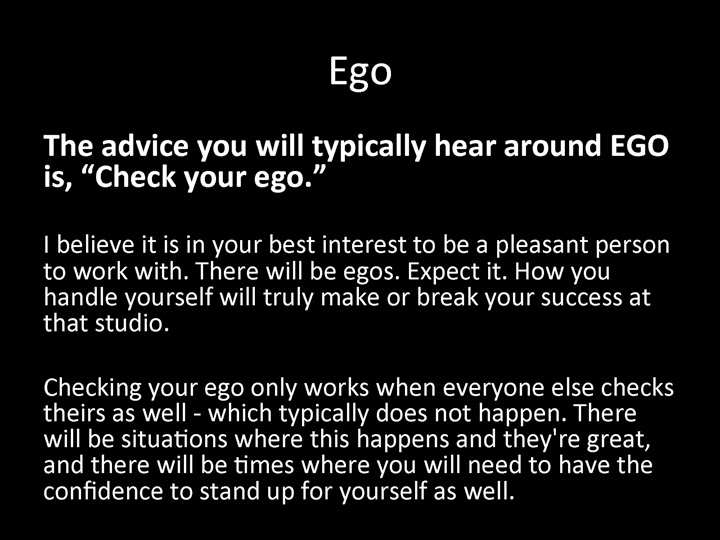 Ego

The advice you will typically hear around EGO is, “Check your ego.”

I believe it is in your best interest to be a pleasant person to work with. There will be egos. Expect it. How you handle yourself will truly make or break your success at that studio.

Checking your ego only works when everyone else checks theirs as well - which typically does not happen. There will be situations where this happens and they're great, and there will be times where you will need to have the confidence to stand up for yourself as well.